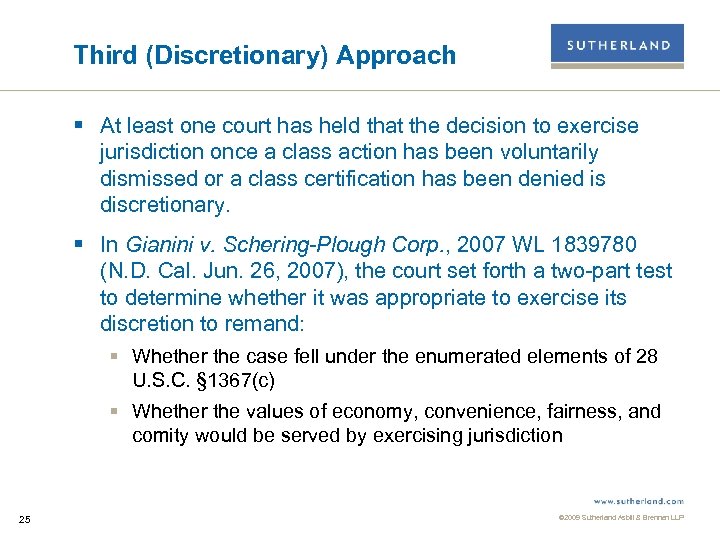 Third (Discretionary) Approach

SUTHERLAND

▪ At least one court has held that the decision to exercise jurisdiction once a class action has been voluntarily dismissed or a class certification has been denied is discretionary.

▪ In Gianini v. Schering-Plough Corp., 2007 WL 1839780 (N.D. Cal. Jun. 26, 2007), the court set forth a two-part test to determine whether it was appropriate to exercise its discretion to remand:

▪ Whether the case fell under the enumerated elements of 28 U.S.C. §1367(c)

▪ Whether the values of economy, convenience, fairness, and comity would be served by exercising jurisdiction

www.sutherland.com

25

©2009 Sutherland Asbill & Brennan LLP